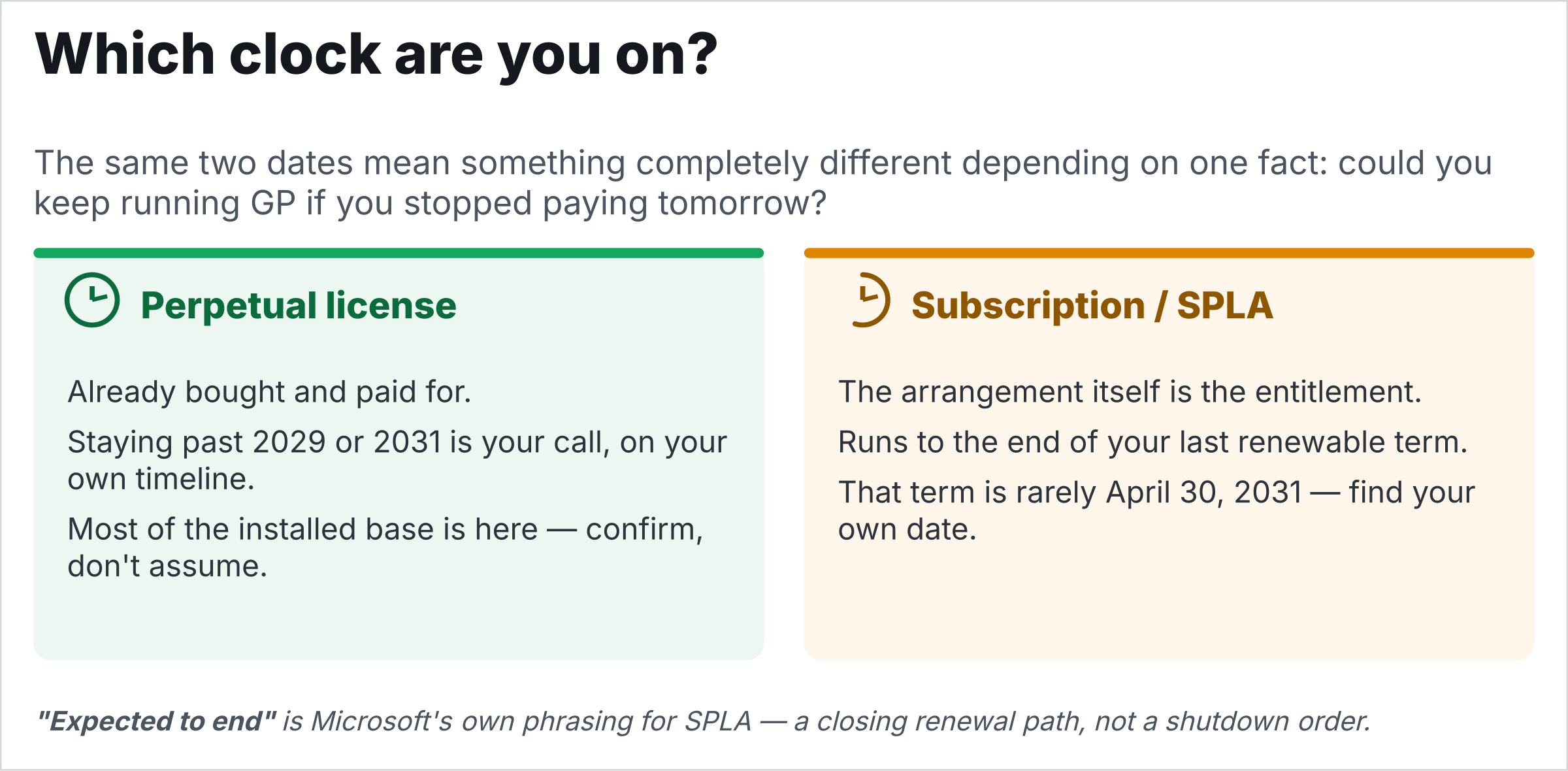 Which clock are you on?

The same two dates mean something completely different depending on one fact: could you keep running GP if you stopped paying tomorrow?

Perpetual license

Already bought and paid for.

Staying past 2029 or 2031 is your call, on your own timeline.

Most of the installed base is here — confirm, don't assume.

Subscription / SPLA

The arrangement itself is the entitlement.

Runs to the end of your last renewable term.

That term is rarely April 30, 2031 — find your own date.

"Expected to end" is Microsoft's own phrasing for SPLA — a closing renewal path, not a shutdown order.